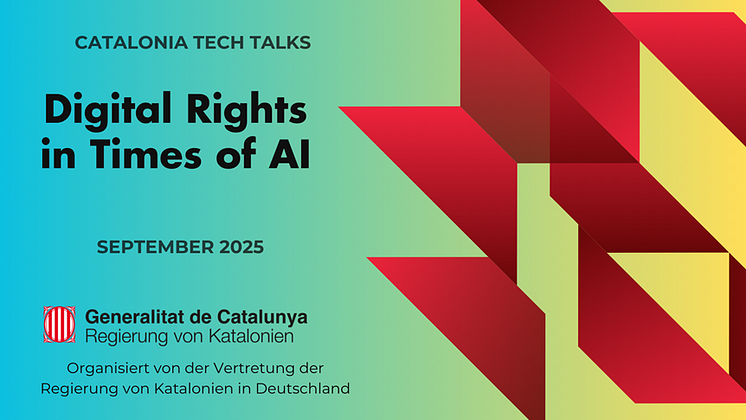 CATALONIA TECH TALKS

Digital Rights in Times of AI

SEPTEMBER 2025

Generalitat de Catalunya
Regierung von Katalonien

Organisiert von der Vertretung der Regierung von Katalonien in Deutschland